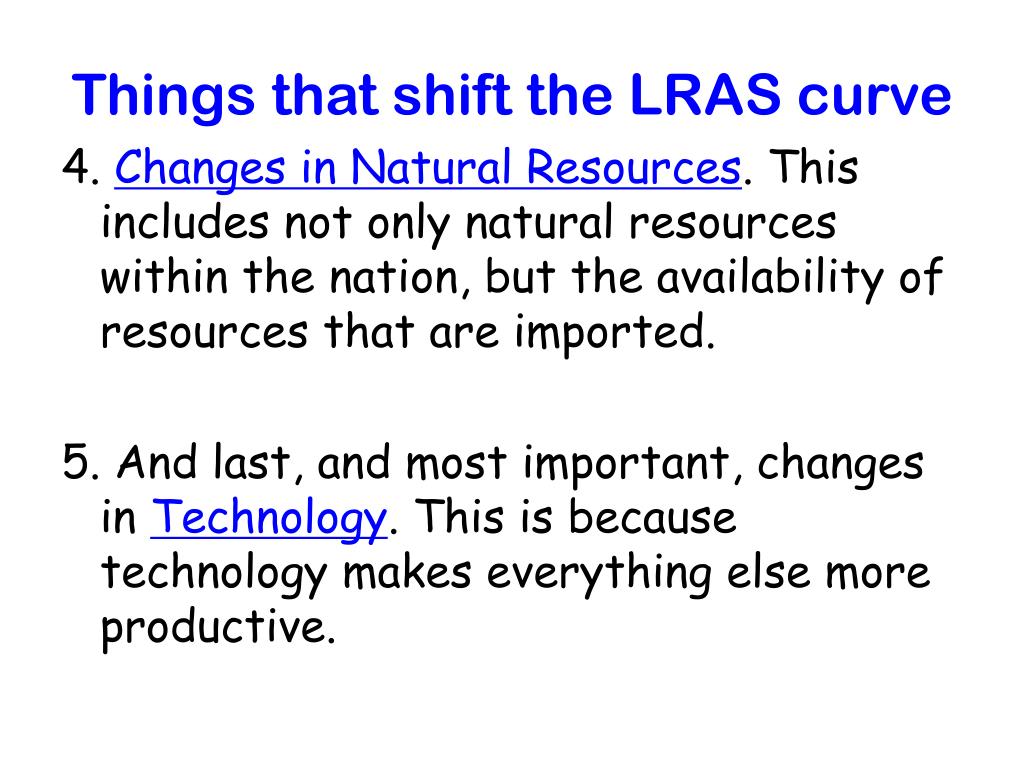 Things that shift the LRAS curve

4. Changes in Natural Resources. This includes not only natural resources within the nation, but the availability of resources that are imported.

5. And last, and most important, changes in Technology. This is because technology makes everything else more productive.